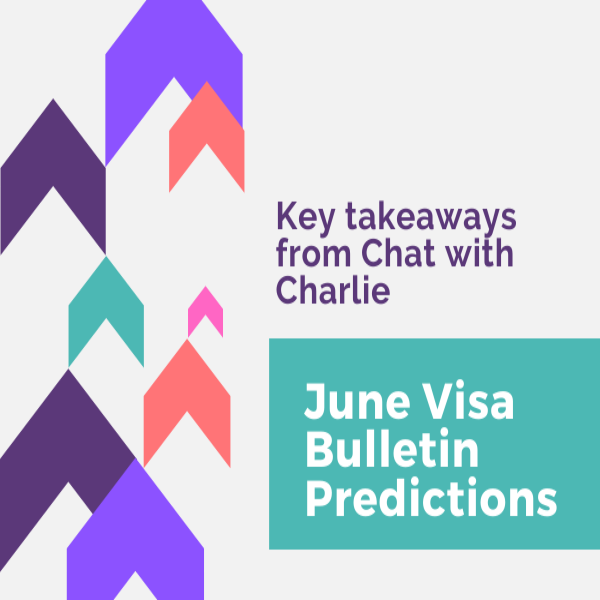 Key takeaways from Chat with Charlie

June Visa Bulletin Predictions